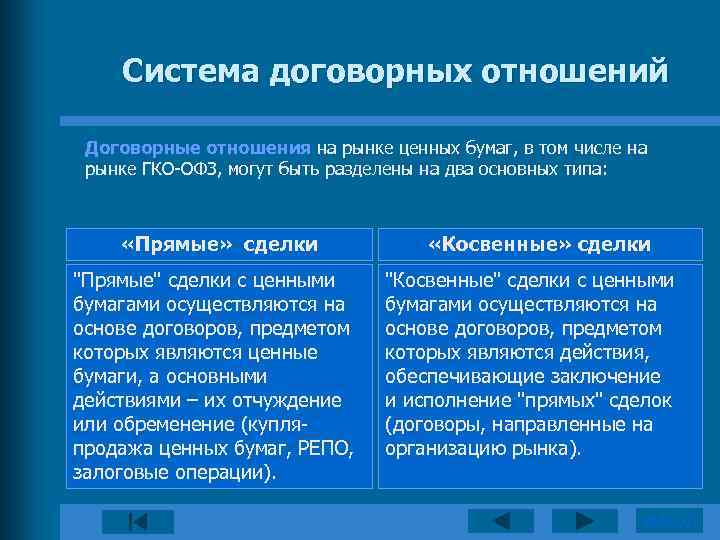 Система договорных отношений

Договорные отношения на рынке ценных бумаг, в том числе на рынке ГКО-ОФЗ, могут быть разделены на два основных типа:

| «Прямые» сделки | «Косвенные» сделки |
|---|---|
| "Прямые" сделки с ценными бумагами осуществляются на основе договоров, предметом которых являются ценные бумаги, а основными действиями – их отчуждение или обременение (купля-продажа ценных бумаг, РЕПО, залоговые операции). | "Косвенные" сделки с ценными бумагами осуществляются на основе договоров, предметом которых являются действия, обеспечивающие заключение и исполнение "прямых" сделок (договоры, направленные на организацию рынка). |